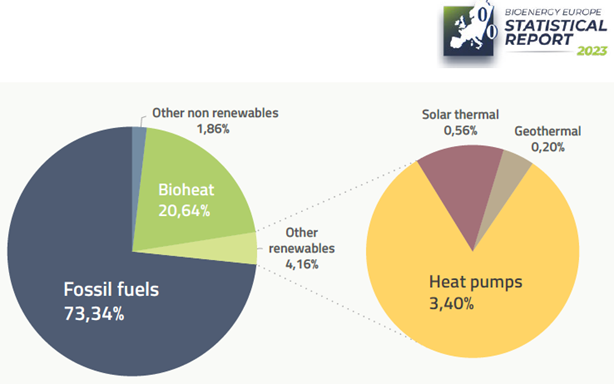 BIOENERGY EUROPE
STATISTICAL REPORT
2023

Other non renewables
1,86%

Bioheat
20,64%

Other renewables
4,16%

Fossil fuels
73,34%

Solar thermal
0,56%

Geothermal
0,20%

Heat pumps
3,40%